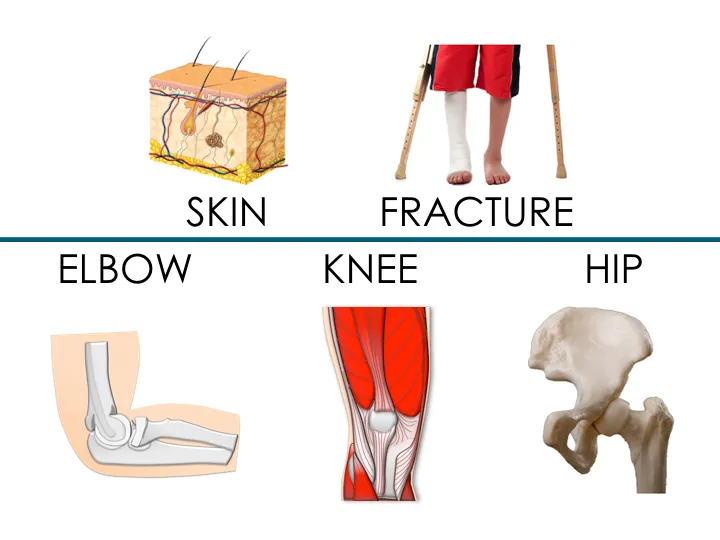 SKIN FRACTURE

ELBOW KNEE HIP